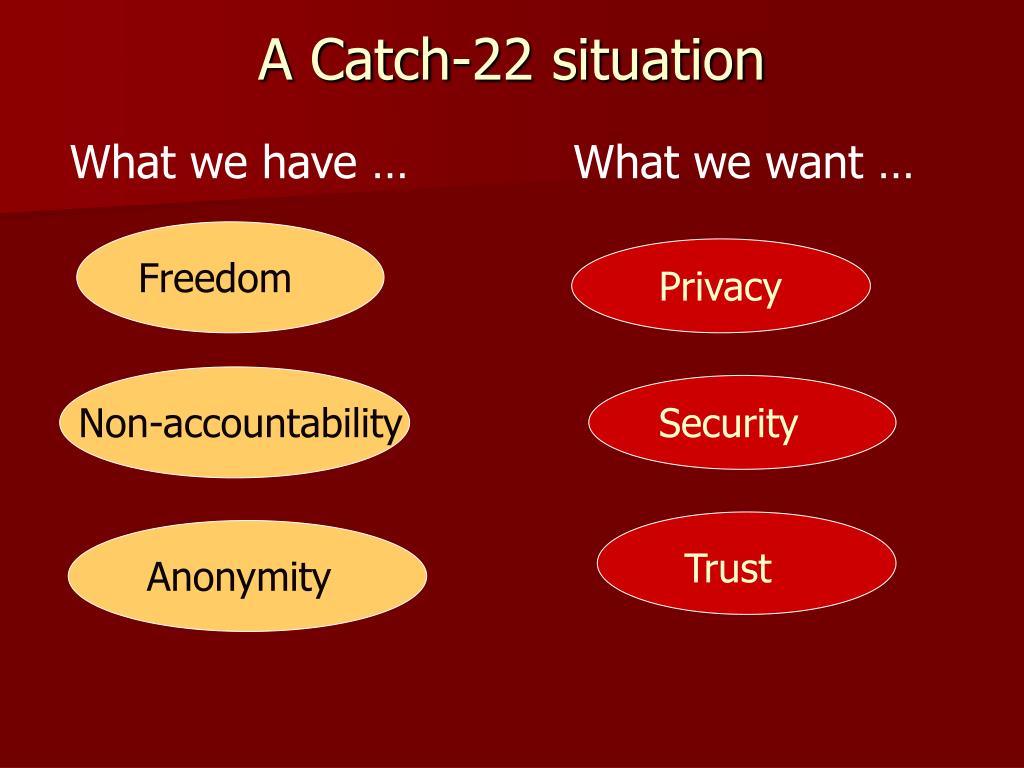 A Catch-22 situation

What we have …

Freedom

Non-accountability

Anonymity

What we want …

Privacy

Security

Trust